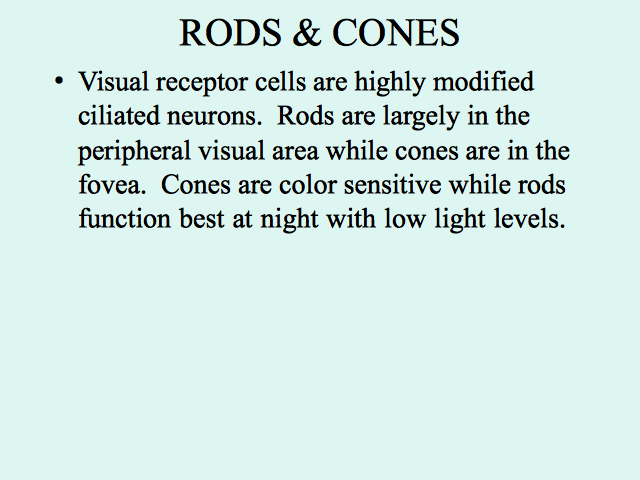 RODS & CONES

• Visual receptor cells are highly modified ciliated neurons. Rods are largely in the peripheral visual area while cones are in the fovea. Cones are color sensitive while rods function best at night with low light levels.